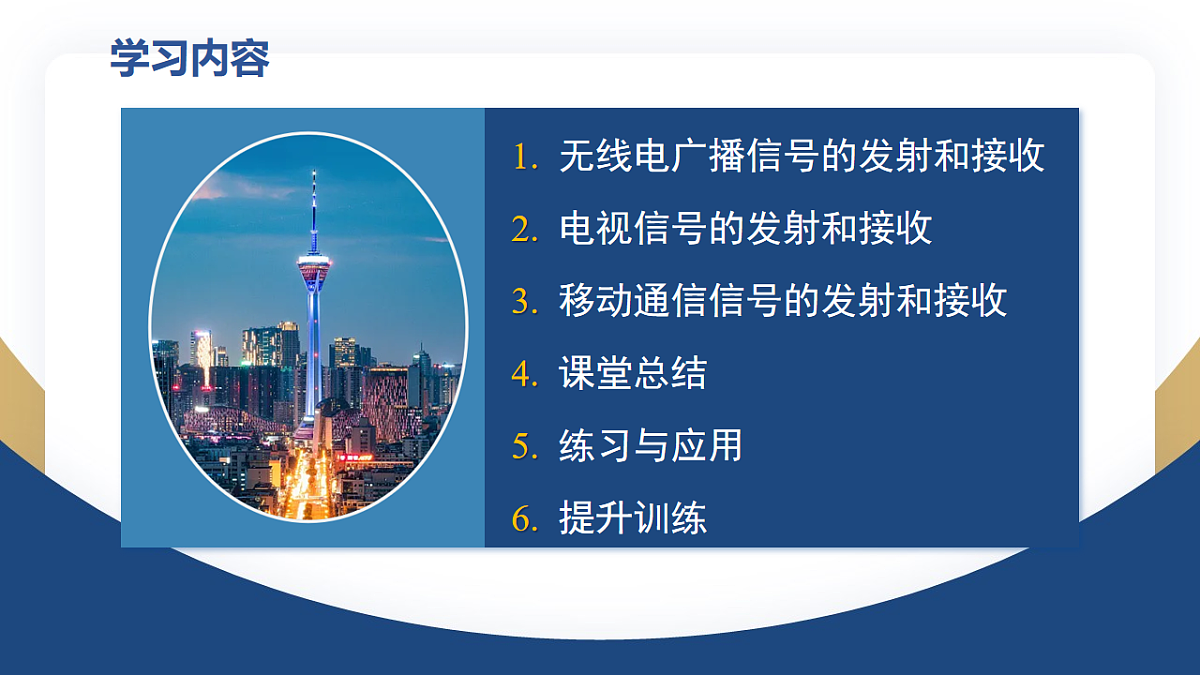 学习内容

1. 无线电广播信号的发射和接收
2. 电视信号的发射和接收
3. 移动通信信号的发射和接收
4. 课堂总结
5. 练习与应用
6. 提升训练